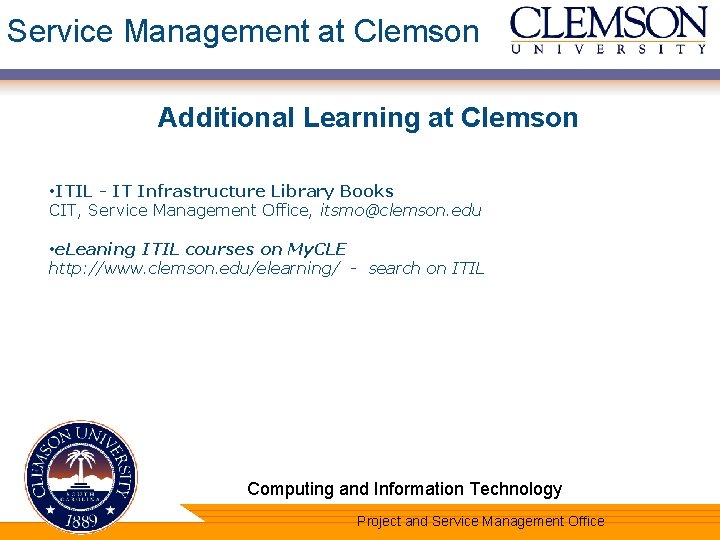 Service Management at Clemson

CLEMSON
UNIVERSITY

Additional Learning at Clemson

•ITIL - IT Infrastructure Library Books
CIT, Service Management Office, itsmo@clemson.edu

•eLeaning ITIL courses on MyCLE
http://www.clemson.edu/elearning/ - search on ITIL

CLEMSON UNIVERSITY SOUTH CAROLINA 1889

Computing and Information Technology

Project and Service Management Office